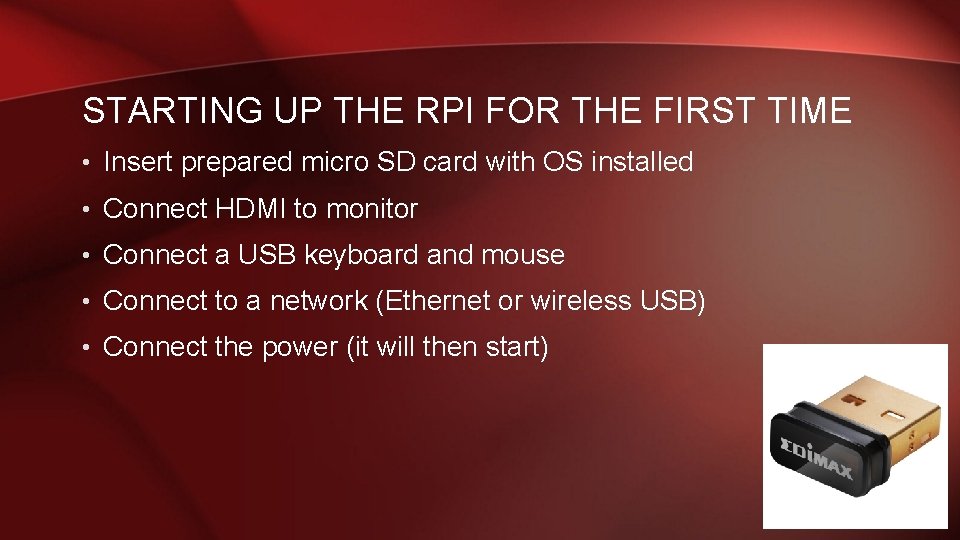 STARTING UP THE RPI FOR THE FIRST TIME

• Insert prepared micro SD card with OS installed
• Connect HDMI to monitor
• Connect a USB keyboard and mouse
• Connect to a network (Ethernet or wireless USB)
• Connect the power (it will then start)

EDIMAX